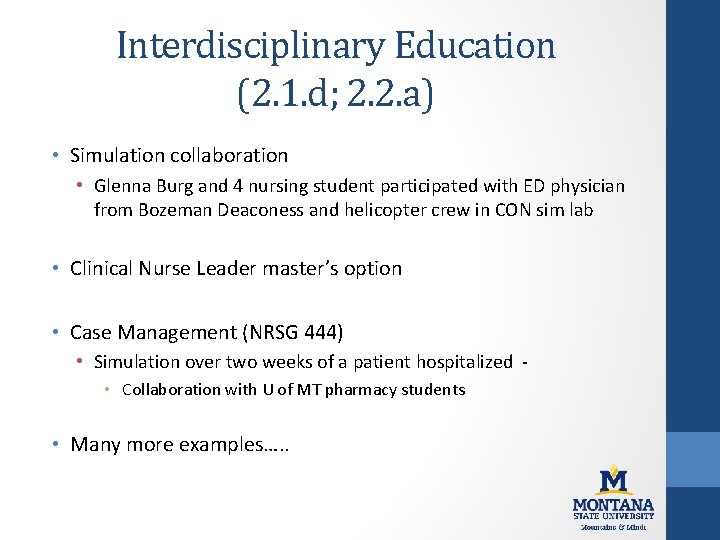 Interdisciplinary Education (2.1.d; 2.2.a)

• Simulation collaboration
 • Glenna Burg and 4 nursing student participated with ED physician from Bozeman Deaconess and helicopter crew in CON sim lab

• Clinical Nurse Leader master's option

• Case Management (NRSG 444)
 • Simulation over two weeks of a patient hospitalized -
  • Collaboration with U of MT pharmacy students

• Many more examples…..

M
MONTANA
STATE UNIVERSITY
Mountains & Minds